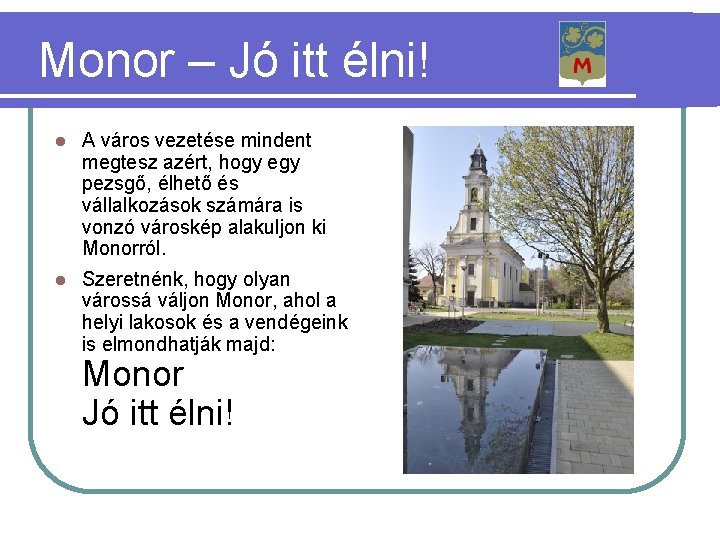 Monor – Jó itt élni!

M

- A város vezetése mindent megtesz azért, hogy egy pezsgő, élhető és vállalkozások számára is vonzó városkép alakuljon ki Monorról.
- Szeretnénk, hogy olyan várossá váljon Monor, ahol a helyi lakosok és a vendégeink is elmondhatják majd:

Monor
Jó itt élni!